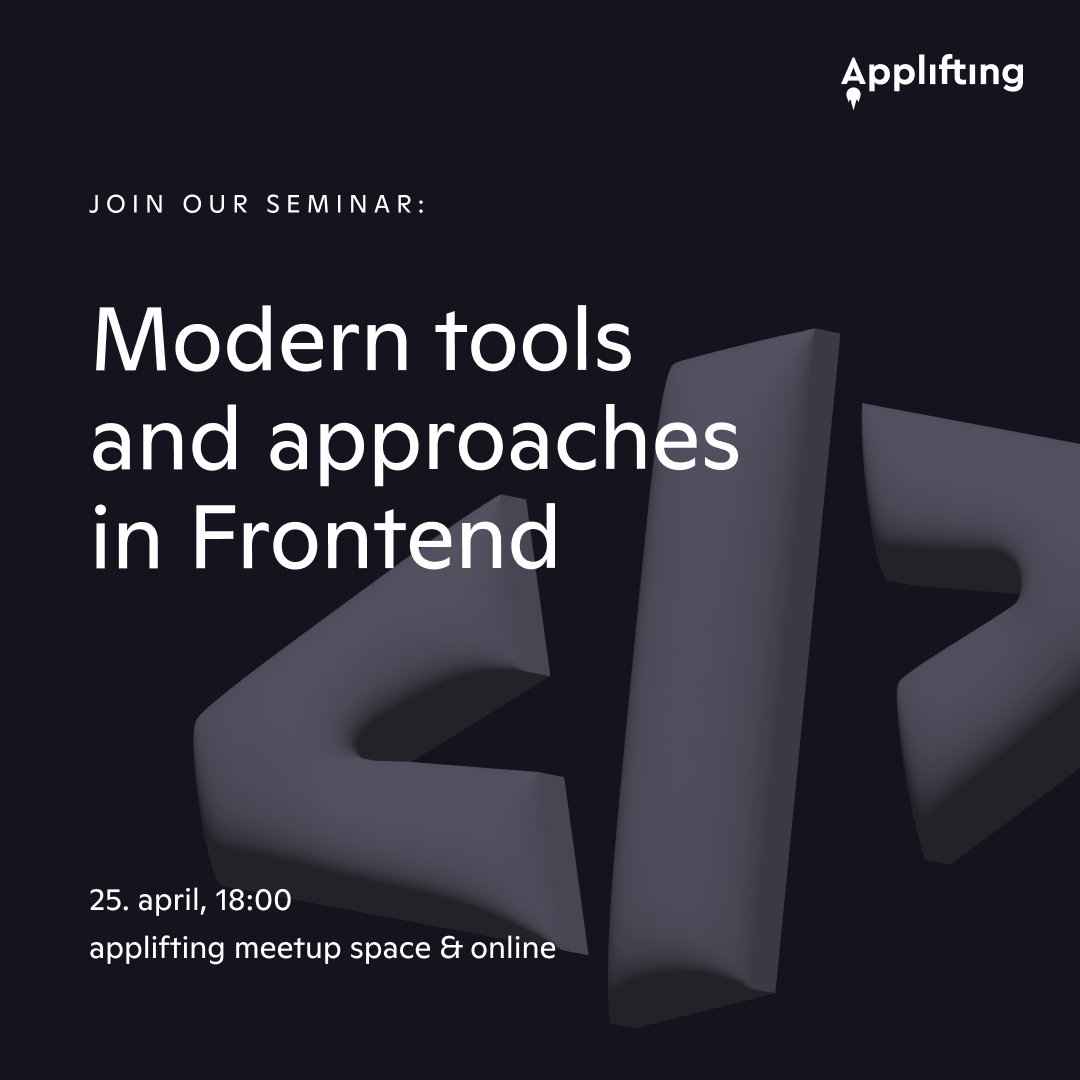 Applifting

JOIN OUR SEMINAR:

Modern tools and approaches in Frontend

25. april, 18:00
applifting meetup space & online